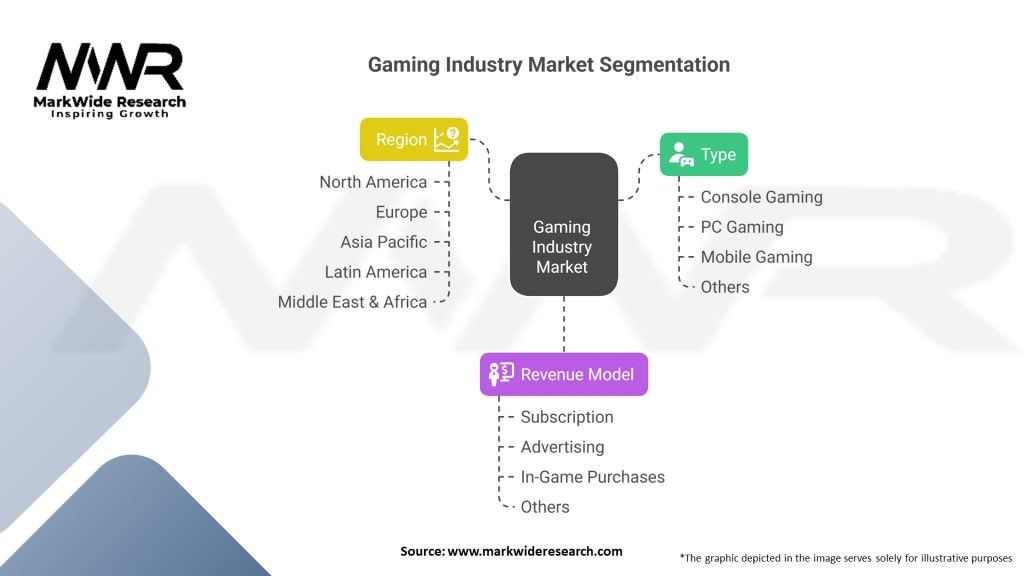 MWR
MarkWide Research
Inspiring Growth

Gaming Industry Market Segmentation

Region
North America
Europe
Asia Pacific
Latin America
Middle East & Africa

Gaming Industry Market

Type
Console Gaming
PC Gaming
Mobile Gaming
Others

Revenue Model
Subscription
Advertising
In-Game Purchases
Others

Source: www.markwideresearch.com

*The graphic depicted in the image serves solely for illustrative purposes